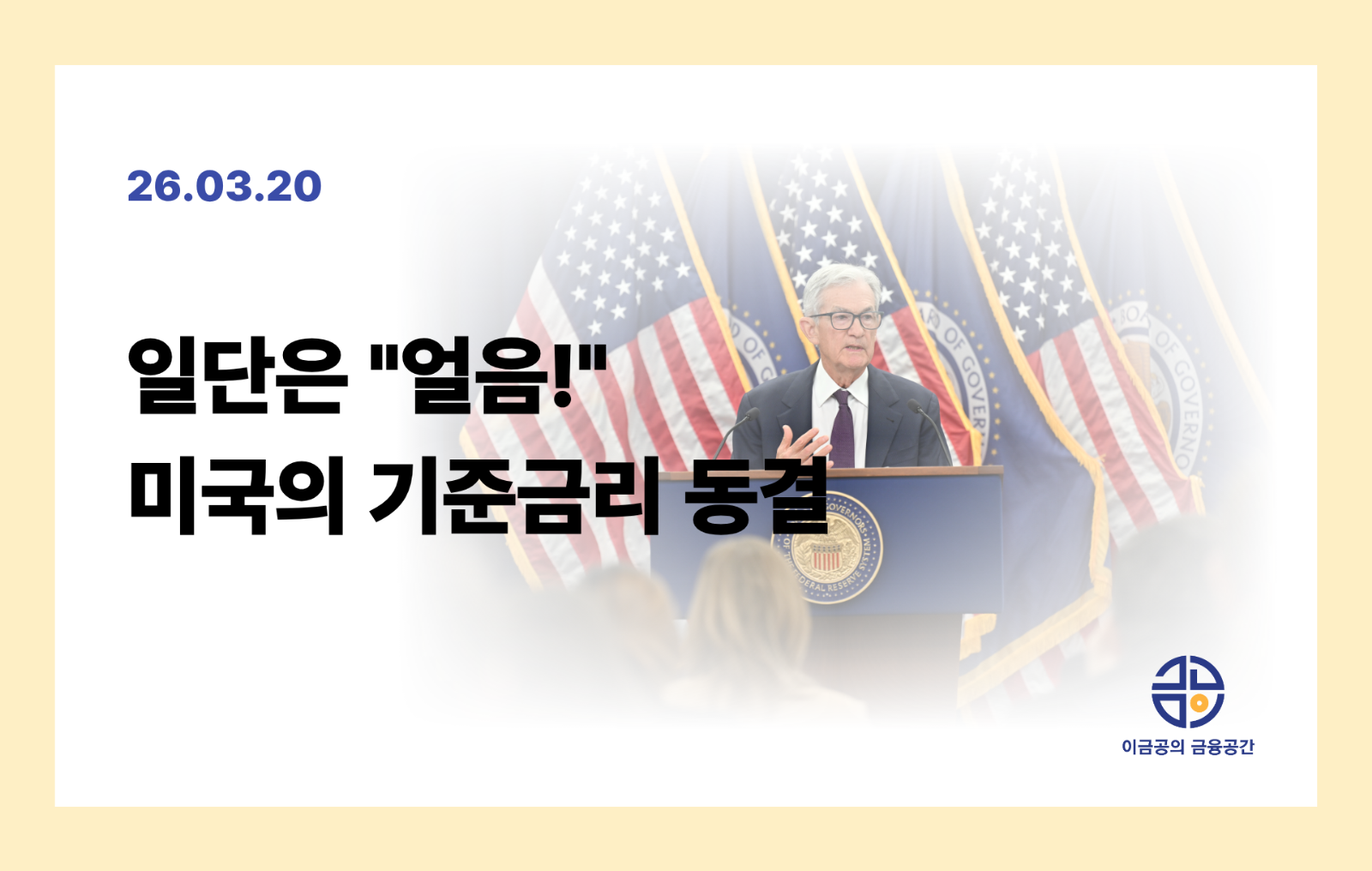 26.03.20

일단은 "얼음!"
미국의 기준금리 동결

이금공의 금융공간